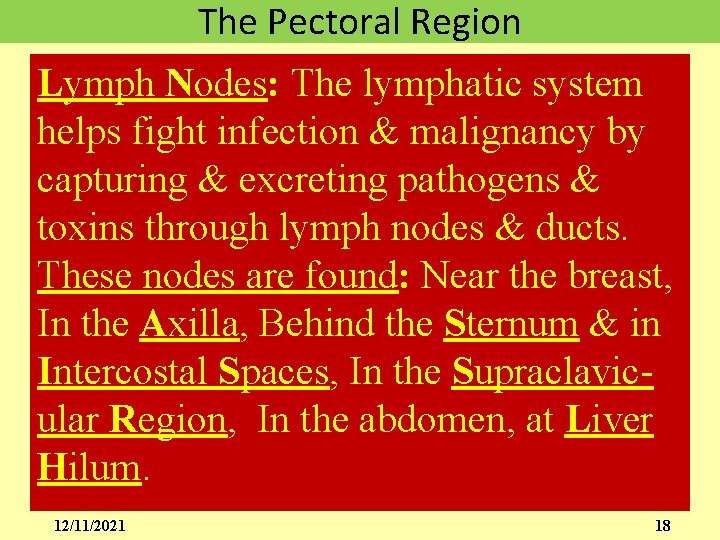 The Pectoral Region

Lymph Nodes: The lymphatic system helps fight infection & malignancy by capturing & excreting pathogens & toxins through lymph nodes & ducts. These nodes are found: Near the breast, In the Axilla, Behind the Sternum & in Intercostal Spaces, In the Supraclavicular Region, In the abdomen, at Liver Hilum.

12/11/2021

18